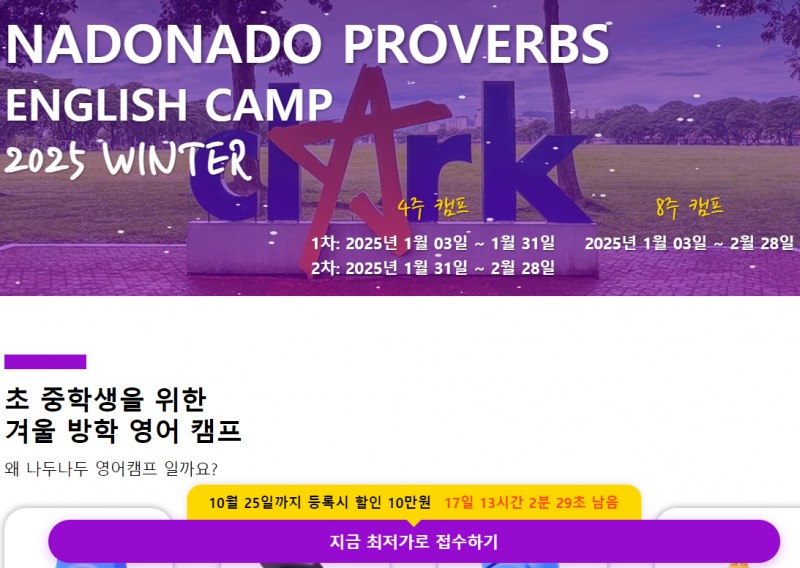 NADONADO PROVERBS
ENGLISH CAMP
2025 WINTER

clArk

4주 캠프
1차: 2025년 1월 03일 ~ 1월 31일
2차: 2025년 1월 31일 ~ 2월 28일

8주 캠프
2025년 1월 03일 ~ 2월 28일

초 중학생을 위한
겨울 방학 영어 캠프

왜 나두나두 영어캠프 일까요?

10월 25일까지 등록시 할인 10만원 17일 13시간 2분 29초 남음

지금 최저가로 접수하기